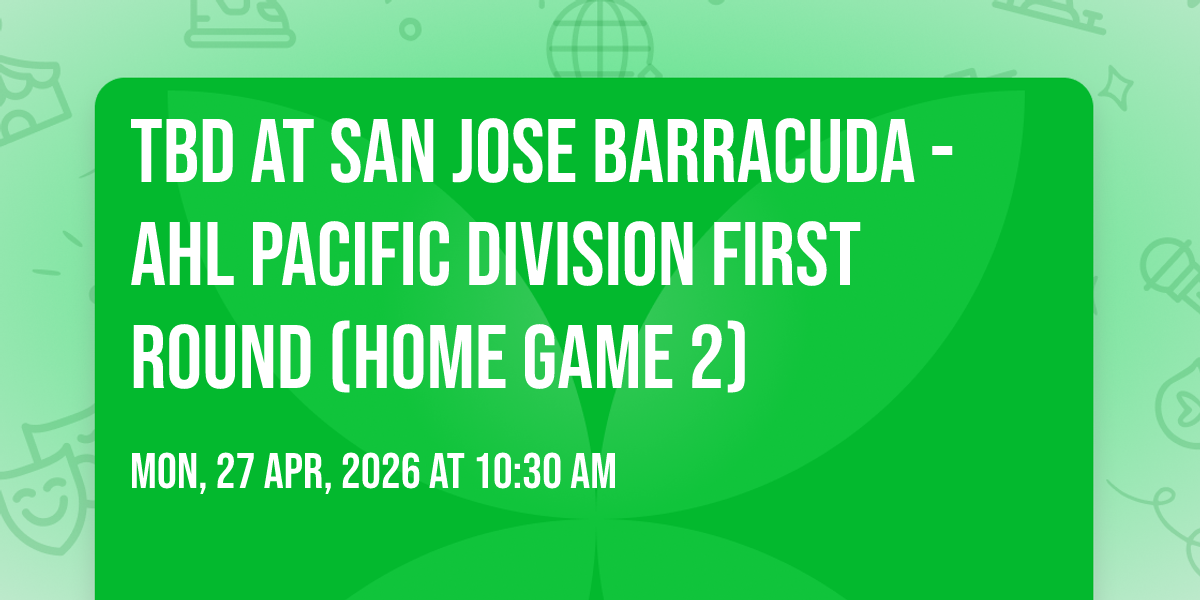 TBD AT SAN JOSE BARRACUDA - AHL PACIFIC DIVISION FIRST ROUND (HOME GAME 2)

MON, 27 APR, 2026 AT 10:30 AM